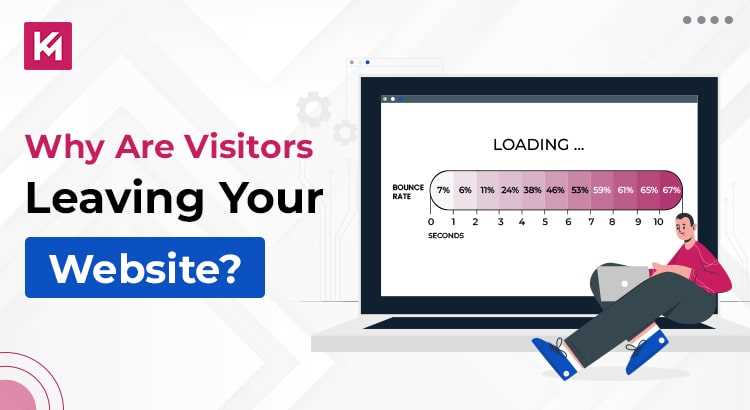 Why Are Visitors Leaving Your Website?

LOADING ...

BOUNCE RATE

7% 6% 11% 24% 38% 46% 53% 59% 61% 65% 67%

0 1 2 3 4 5 6 7 8 9 10

SECONDS